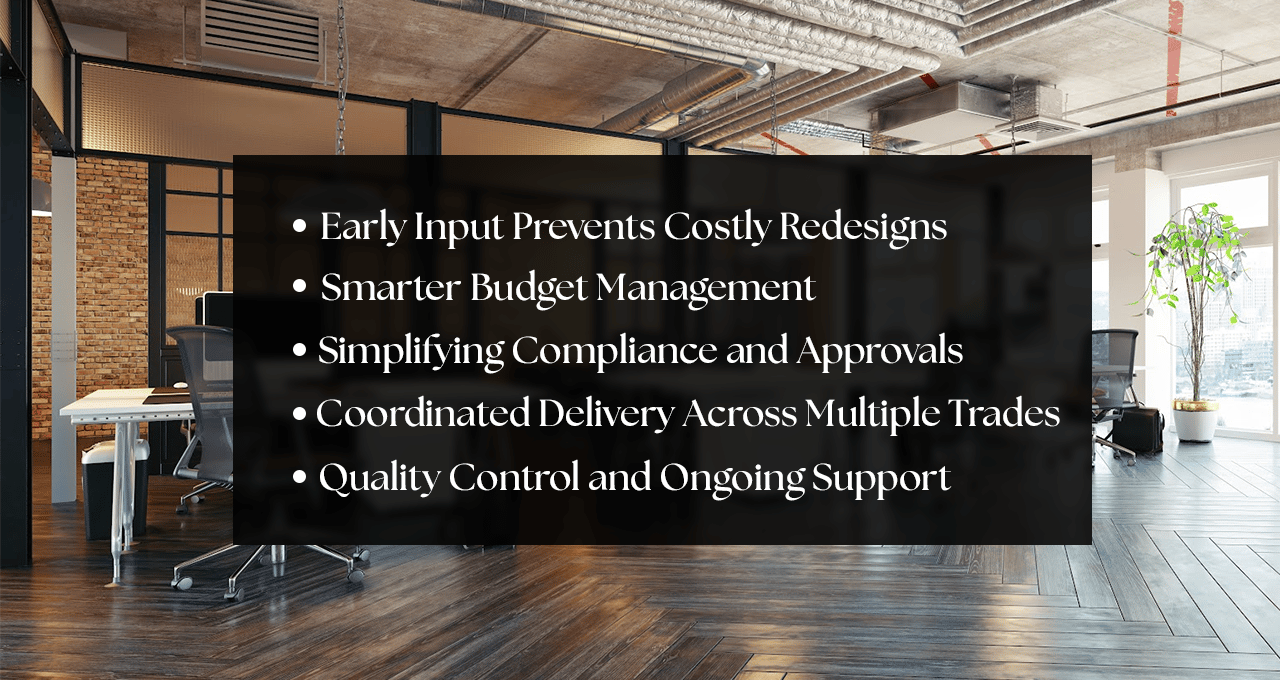 • Early Input Prevents Costly Redesigns
• Smarter Budget Management
• Simplifying Compliance and Approvals
• Coordinated Delivery Across Multiple Trades
• Quality Control and Ongoing Support